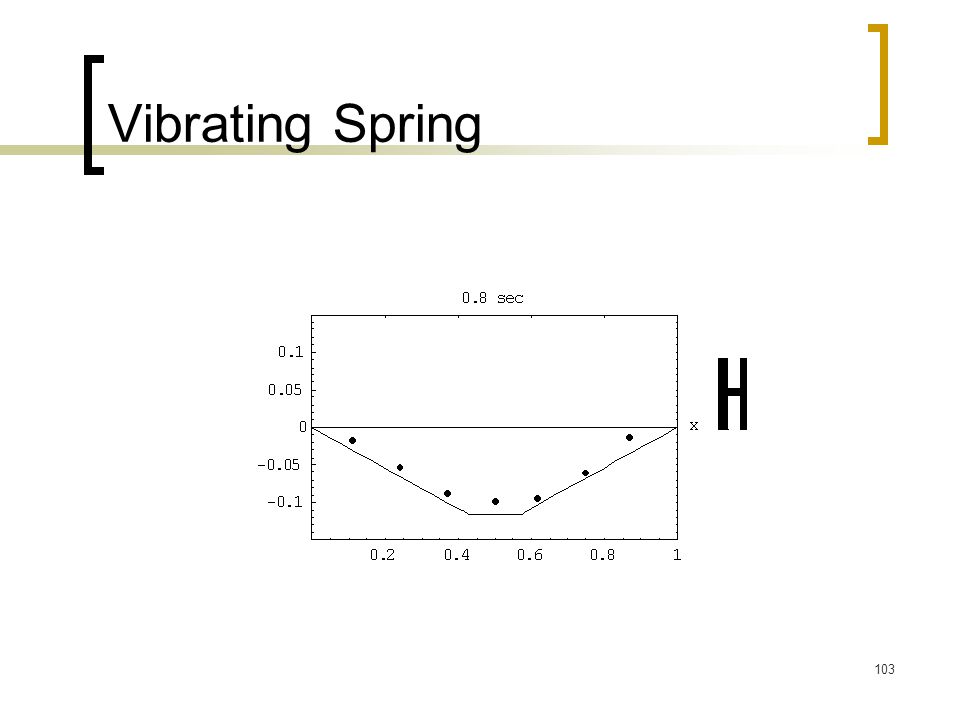 Vibrating Spring

0.8 sec

0.1
0.05
0
-0.05
-0.1

0.2 0.4 0.6 0.8 1

x

H

103